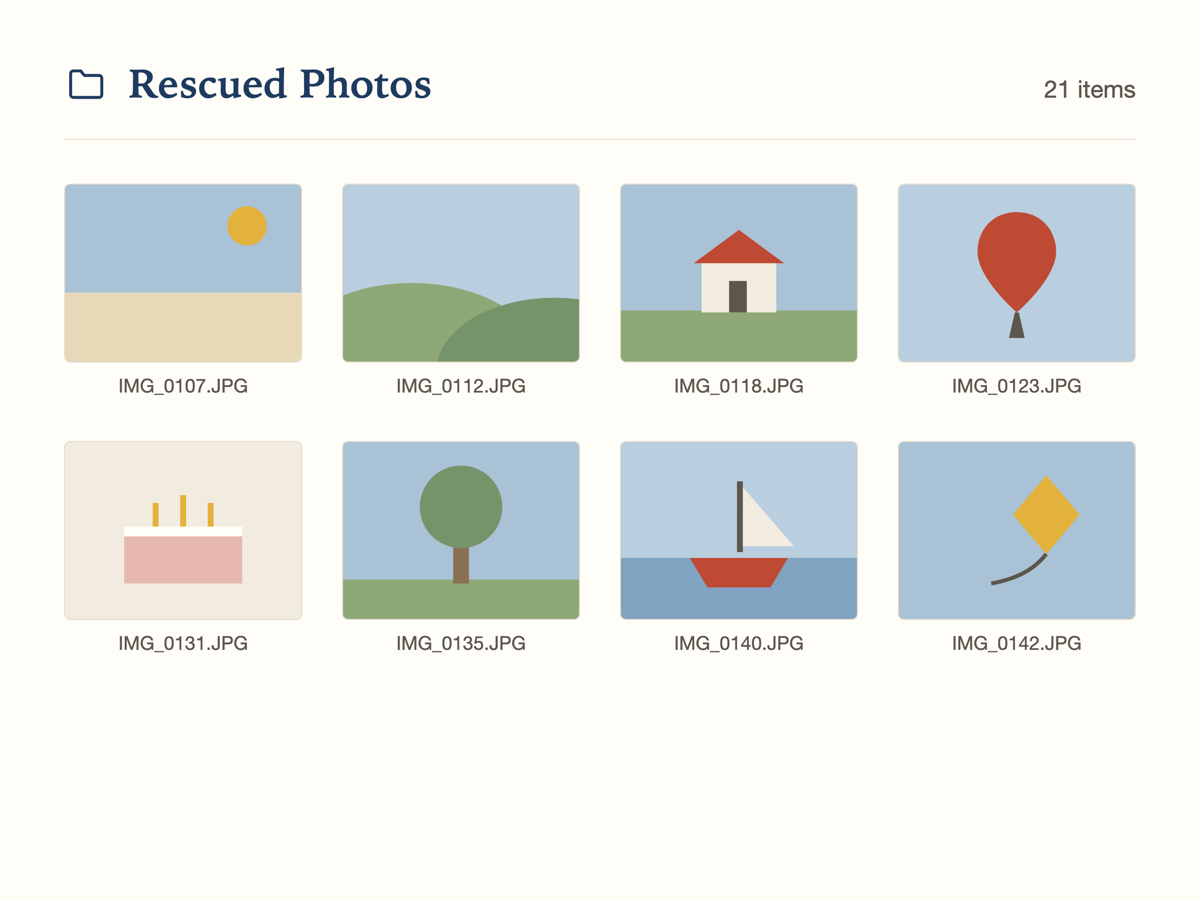 Rescued Photos

21 items

IMG_0107.JPG

IMG_0112.JPG

IMG_0118.JPG

IMG_0123.JPG

IMG_0131.JPG

IMG_0135.JPG

IMG_0140.JPG

IMG_0142.JPG